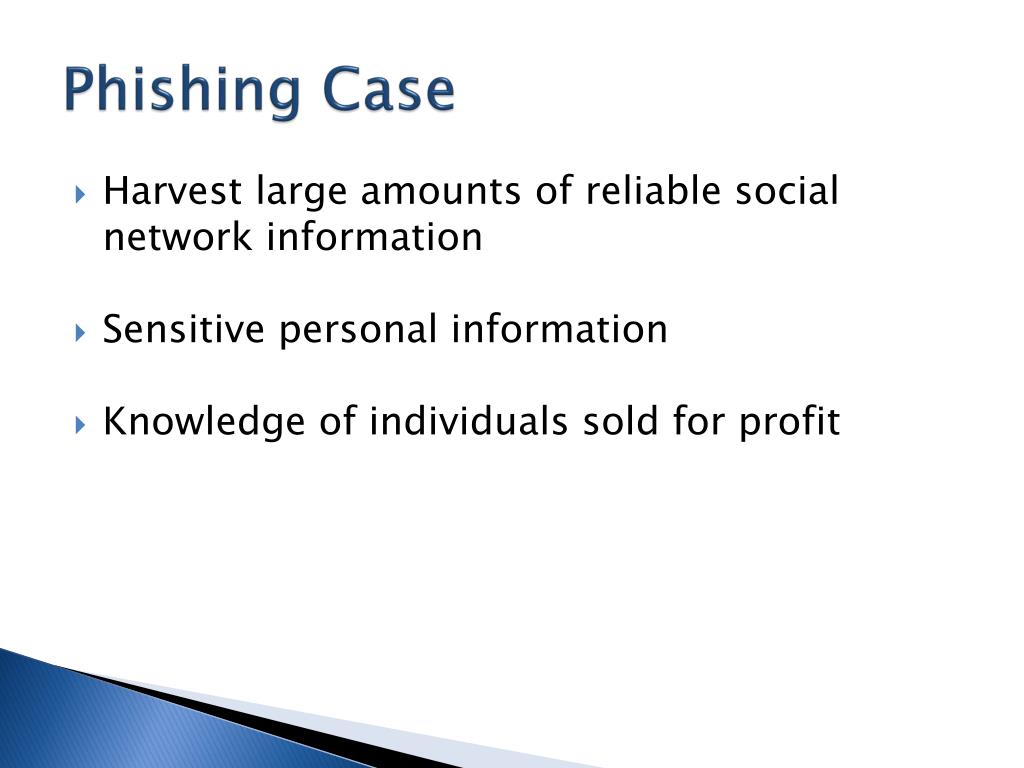 Phishing Case

Harvest large amounts of reliable social network information

Sensitive personal information

Knowledge of individuals sold for profit